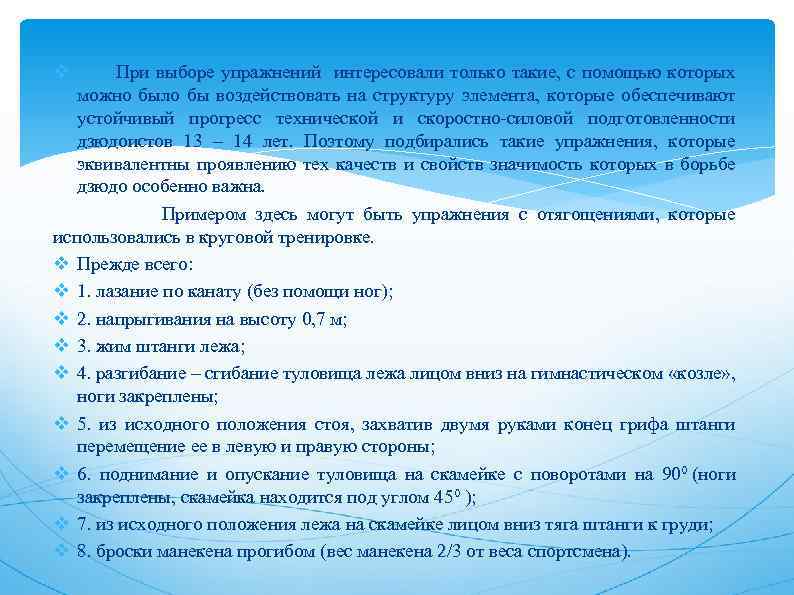 При выборе упражнений интересовали только такие, с помощью которых можно было бы воздействовать на структуру элемента, которые обеспечивают устойчивый прогресс технической и скоростно-силовой подготовленности дзюдоистов 13 – 14 лет. Поэтому подбирались такие упражнения, которые эквивалентны проявлению тех качеств и свойств значимость которых в борьбе дзюдо особенно важна.

Примером здесь могут быть упражнения с отягощениями, которые использовались в круговой тренировке.

Прежде всего:

1. лазание по канату (без помощи ног);

2. напрыгивания на высоту 0,7 м;

3. жим штанги лежа;

4. разгибание – сгибание туловища лежа лицом вниз на гимнастическом «козле», ноги закреплены;

5. из исходного положения стоя, захватив двумя руками конец грифа штанги перемещение ее в левую и правую стороны;

6. поднимание и опускание туловища на скамейке с поворотами на $90^0$ (ноги закреплены, скамейка находится под углом $45^0$ );

7. из исходного положения лежа на скамейке лицом вниз тяга штанги к груди;

8. броски манекена прогибом (вес манекена 2/3 от веса спортсмена).